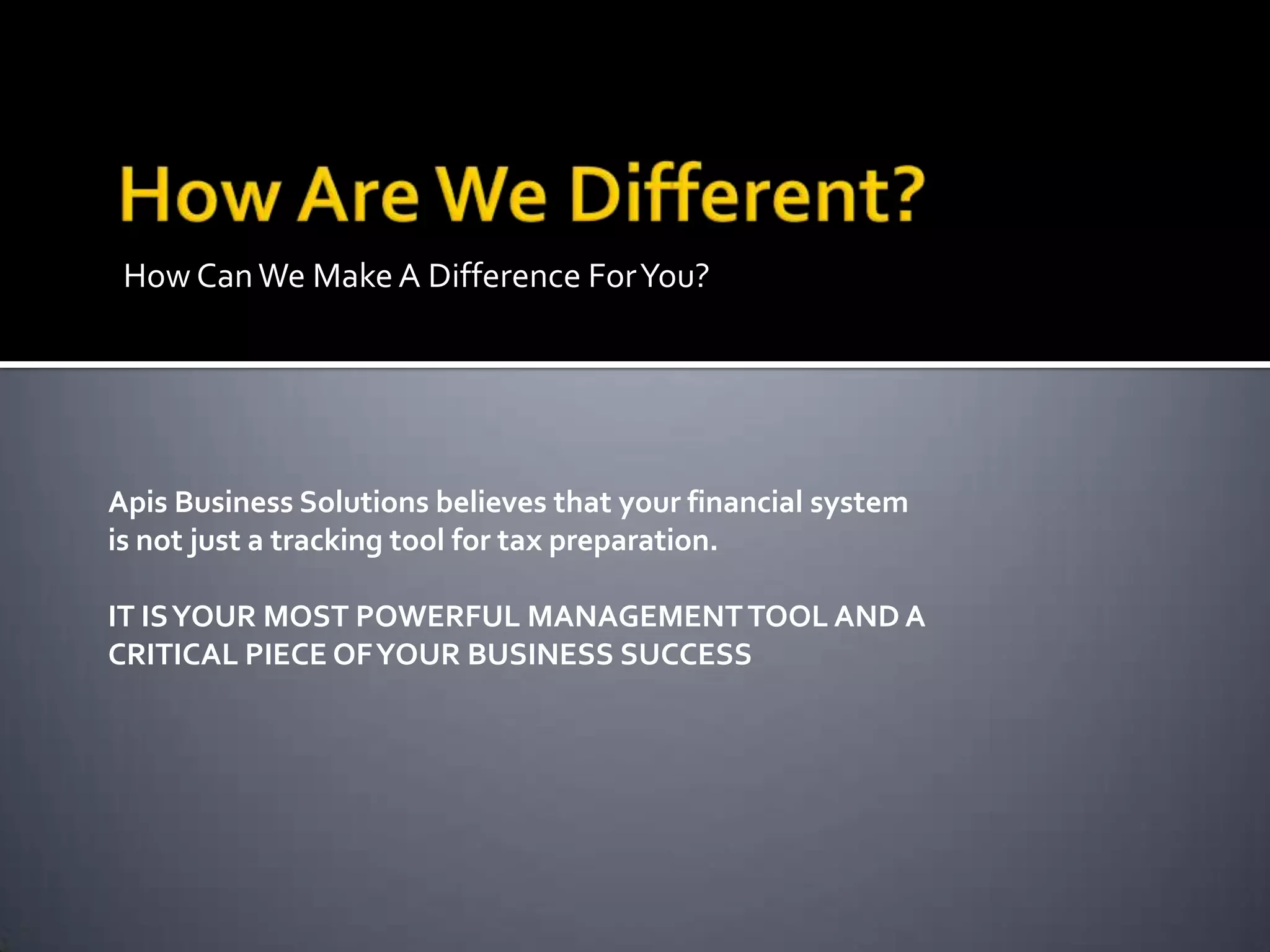 How Are We Different?

How Can We Make A Difference For You?

Apis Business Solutions believes that your financial system is not just a tracking tool for tax preparation.

IT IS YOUR MOST POWERFUL MANAGEMENT TOOL AND A CRITICAL PIECE OF YOUR BUSINESS SUCCESS